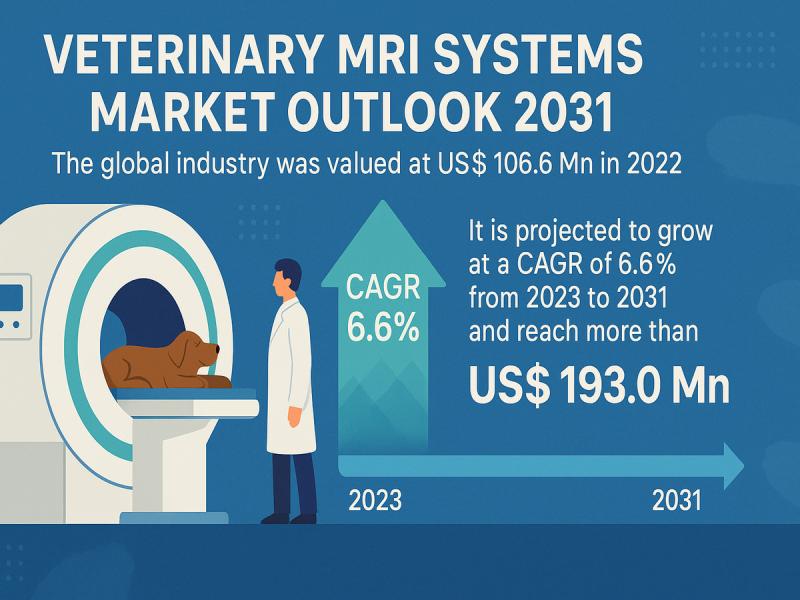 VETERINARY MRI SYSTEMS MARKET OUTLOOK 2031

The global industry was valued at US$ 106.6 Mn in 2022

CAGR 6.6%

It is projected to grow at a CAGR of 6.6% from 2023 to 2031 and reach more than

US$ 193.0 Mn

2023

2031